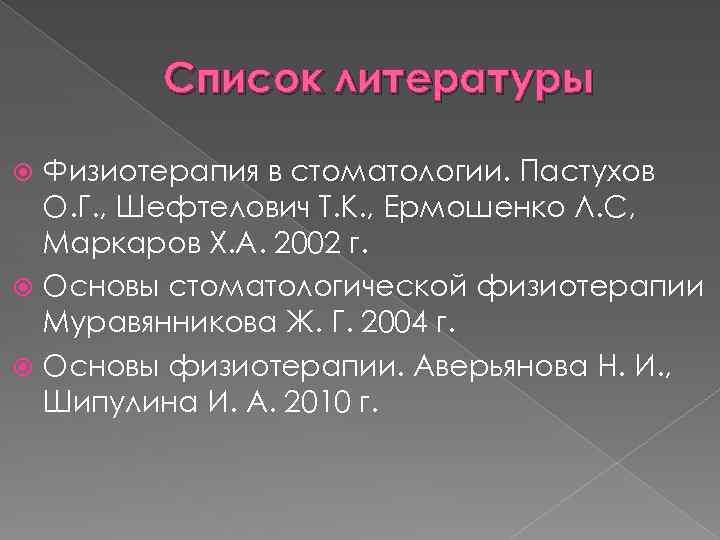 Список литературы

Физиотерапия в стоматологии. Пастухов О.Г., Шефтелович Т.К., Ермошенко Л.С, Маркаров Х.А. 2002 г.

Основы стоматологической физиотерапии Муравянникова Ж. Г. 2004 г.

Основы физиотерапии. Аверьянова Н. И., Шипулина И. А. 2010 г.